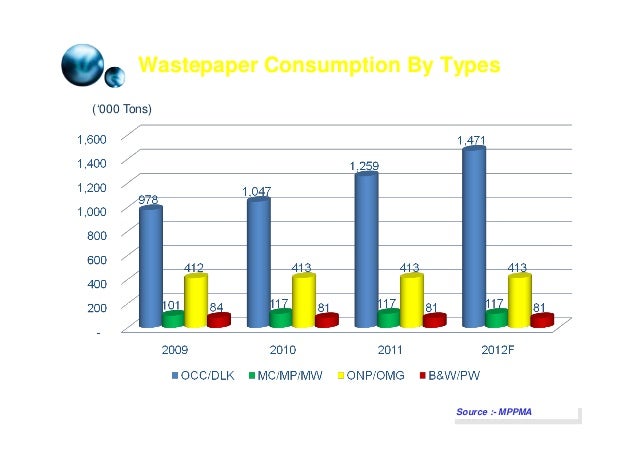 Wastepaper Consumption By Types

('000 Tons)

1,600
1,400
1,200
1,000
800
600
400
200
-

978
101
412
84
1,047
117
413
81
1,259
117
413
81
1,471
117
413
81

2009
2010
2011
2012F

OCC/DLK
MC/MP/MW
ONP/OMG
B&W/PW

Source :- MPPMA